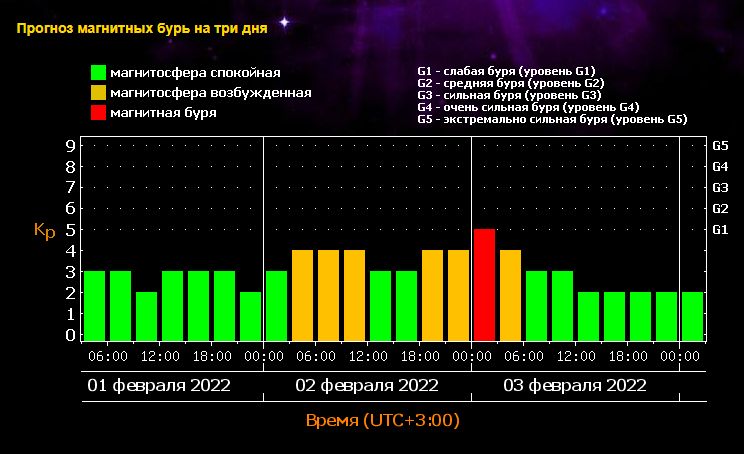 Прогноз магнитных бурь на три дня

магнитосфера спокойная
магнитосфера возбужденная
магнитная буря

G1 - слабая буря (уровень G1)
G2 - средняя буря (уровень G2)
G3 - сильная буря (уровень G3)
G4 - очень сильная буря (уровень G4)
G5 - экстремально сильная буря (уровень G5)

Kp

9
8
7
6
5
4
3
2
1
0

G5
G4
G3
G2
G1

06:00 12:00 18:00 00:00 06:00 12:00 18:00 00:00 06:00 12:00 18:00 00:00

01 февраля 2022
02 февраля 2022
03 февраля 2022

Время (UTC+3:00)